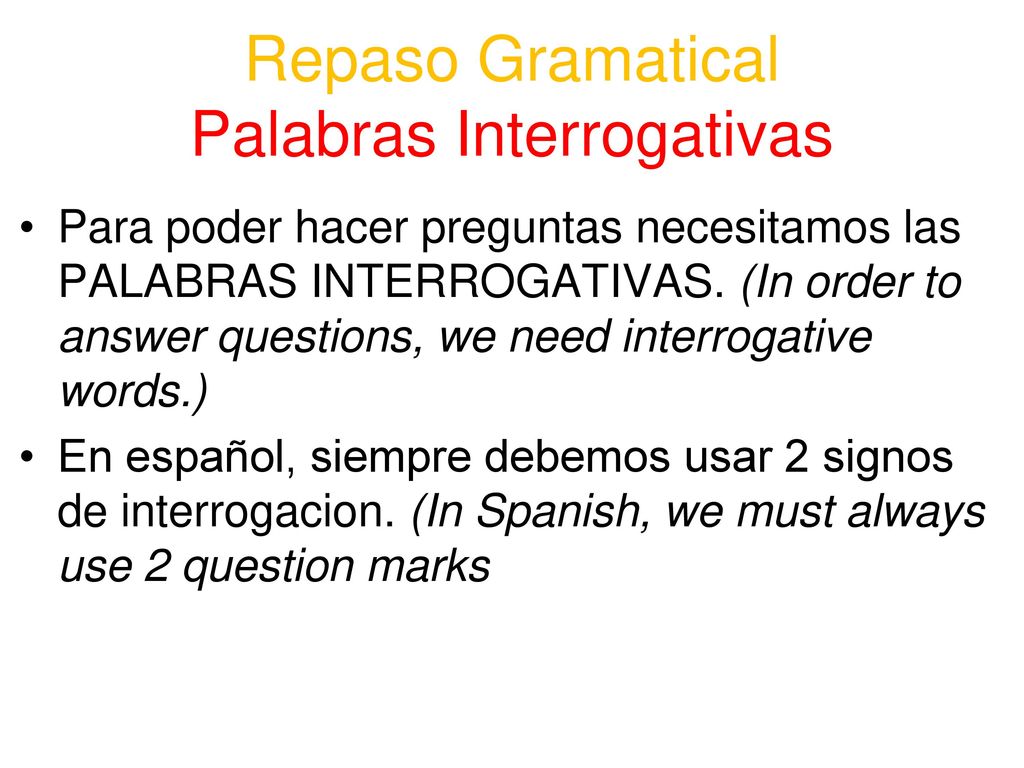 Repaso Gramatical
Palabras Interrogativas

• Para poder hacer preguntas necesitamos las PALABRAS INTERROGATIVAS. (In order to answer questions, we need interrogative words.)

• En español, siempre debemos usar 2 signos de interrogacion. (In Spanish, we must always use 2 question marks